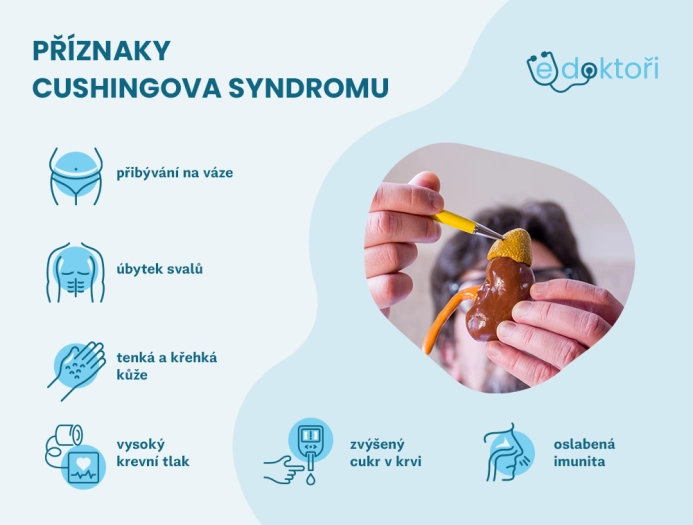 PŘÍZNAKY CUSHINGOVA SYNDROMU

edoktoři

přibývání na váze

úbytek svalů

tenká a křehká kůže

vysoký krevní tlak

zvýšený cukr v krvi

oslabená imunita